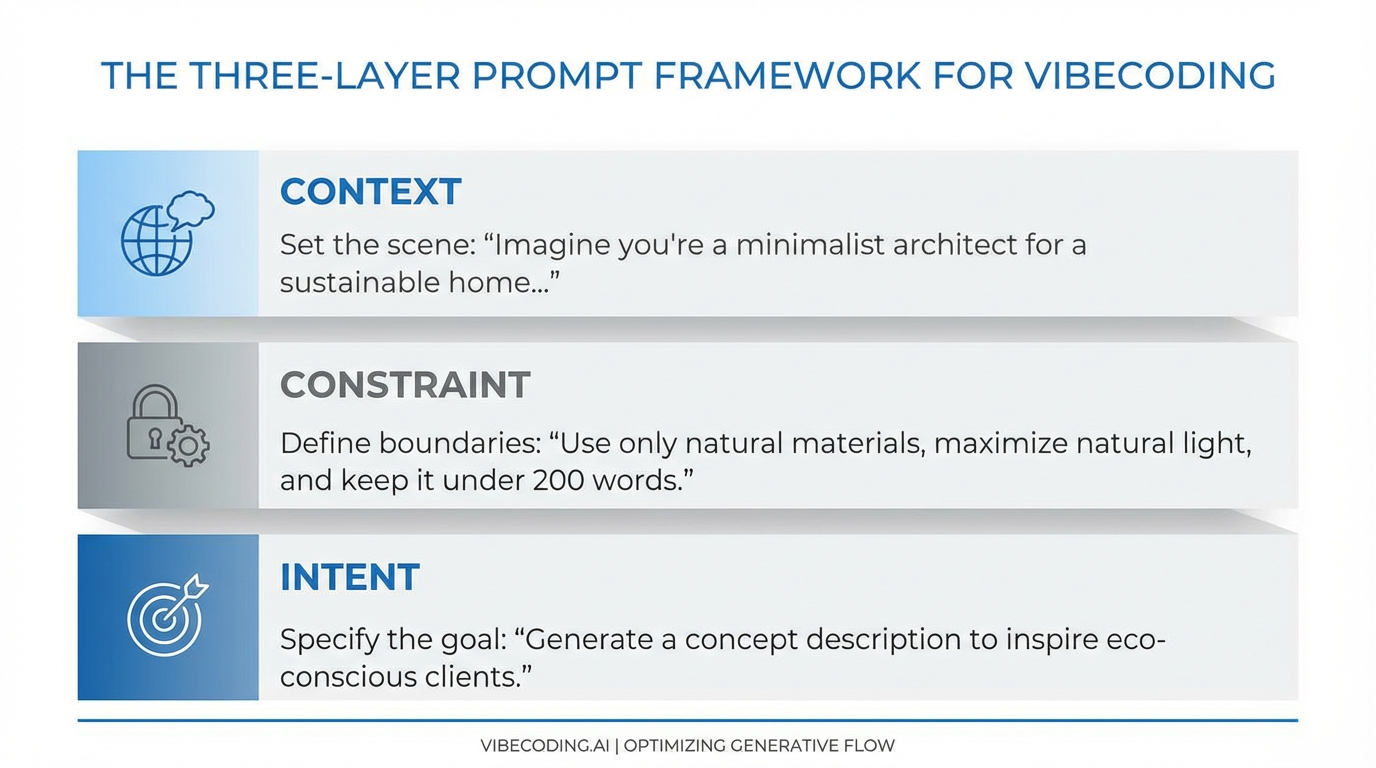 THE THREE-LAYER PROMPT FRAMEWORK FOR VIBECODING

CONTEXT

Set the scene: “Imagine you're a minimalist architect for a sustainable home...”

CONSTRAINT

Define boundaries: “Use only natural materials, maximize natural light, and keep it under 200 words.”

INTENT

Specify the goal: “Generate a concept description to inspire eco-conscious clients.”

VIBECODING.AI | OPTIMIZING GENERATIVE FLOW